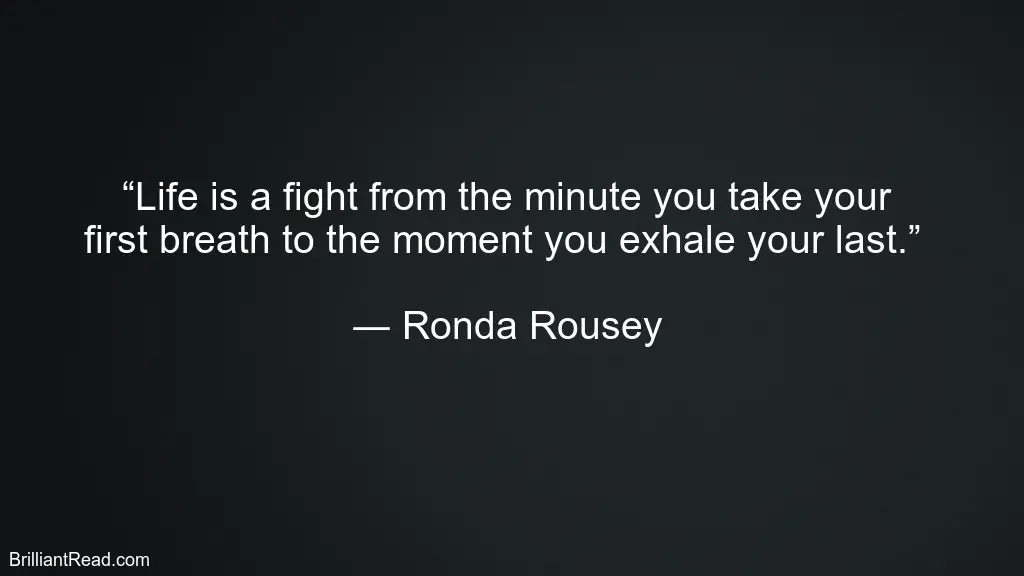 “Life is a fight from the minute you take your first breath to the moment you exhale your last.”

— Ronda Rousey

BrilliantRead.com